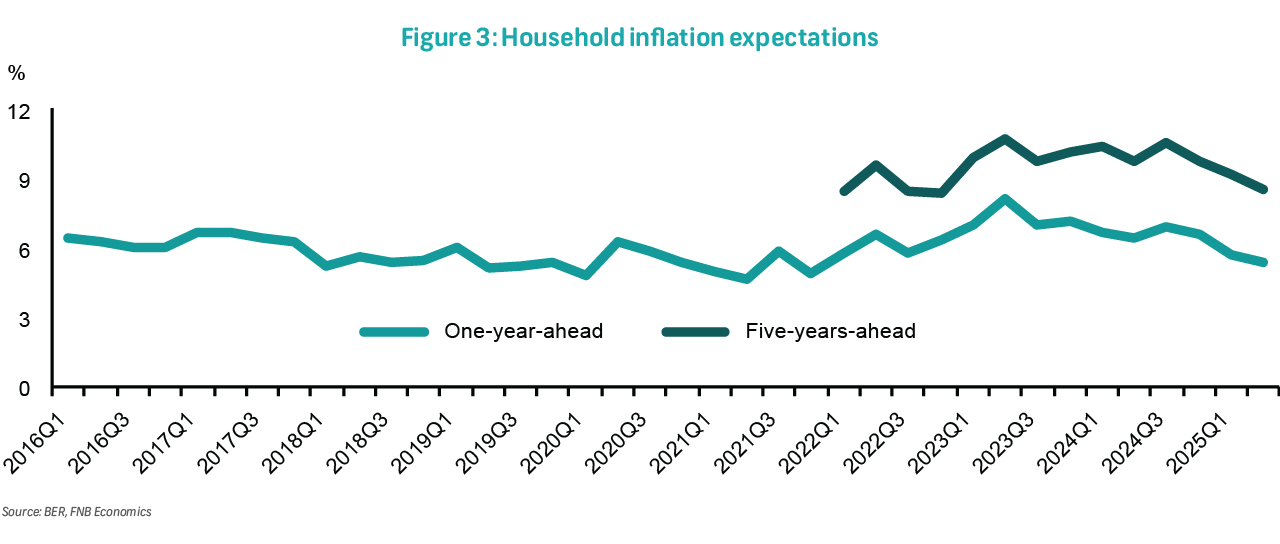 Figure 3: Household inflation expectations

%

12
9
6
3
0

One-year-ahead
Five-years-ahead

2016Q1
2016Q3
2017Q1
2017Q3
2018Q1
2018Q3
2019Q1
2019Q3
2020Q1
2020Q3
2021Q1
2021Q3
2022Q1
2022Q3
2023Q1
2023Q3
2024Q1
2024Q3
2025Q1

Source: BER, FNB Economics